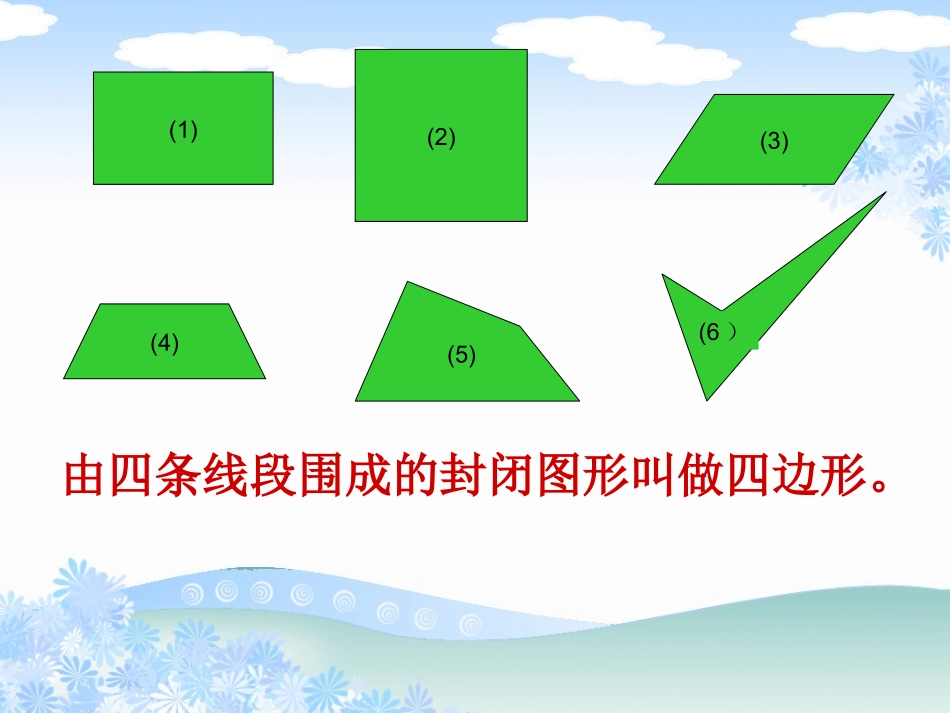 (1)

(2)

(3)

(4)

(5)

(6）

由四条线段围成的封闭图形叫做四边形。